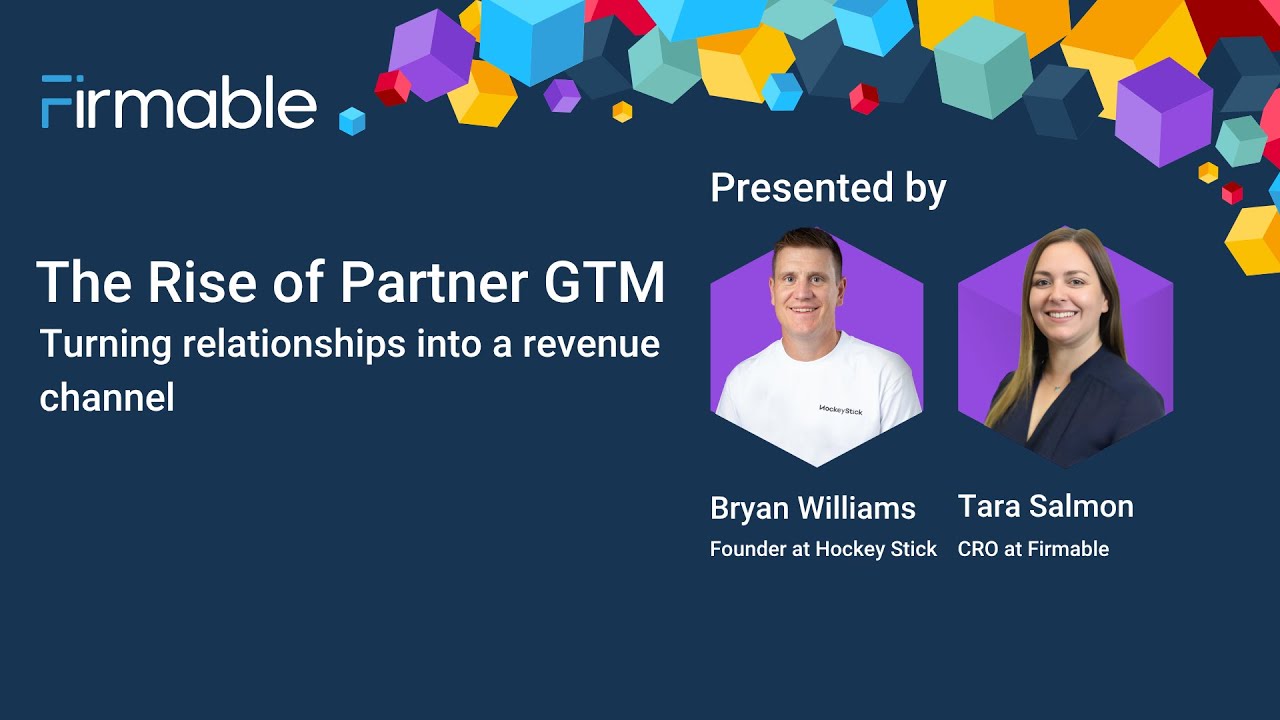 Firmable

The Rise of Partner GTM

Turning relationships into a revenue channel

Presented by

HockeyStick

Bryan Williams
Founder at Hockey Stick

Tara Salmon
CRO at Firmable